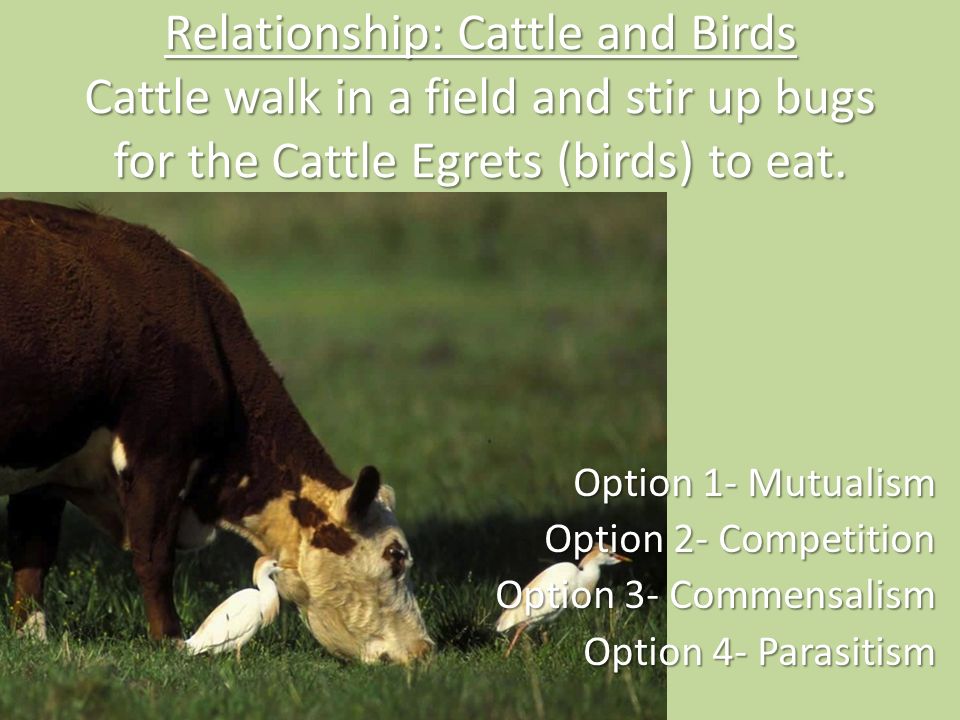 Relationship: Cattle and Birds
Cattle walk in a field and stir up bugs for the Cattle Egrets (birds) to eat.

Option 1- Mutualism
Option 2- Competition
Option 3- Commensalism
Option 4- Parasitism